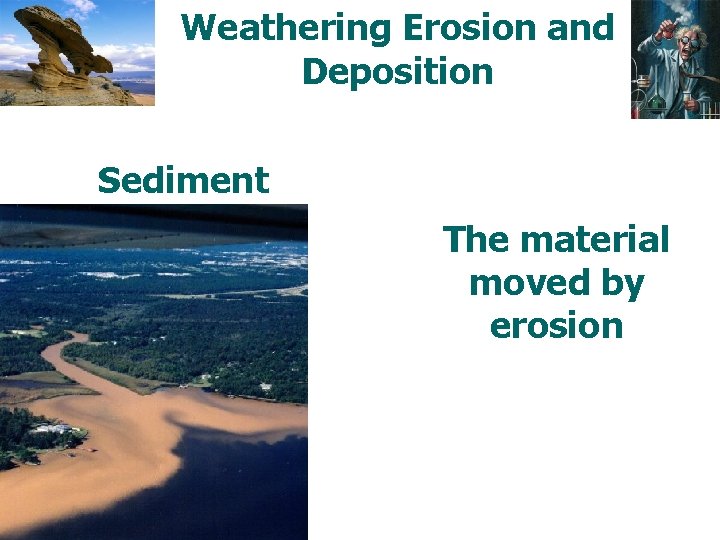 Weathering Erosion and Deposition

Sediment

The material moved by erosion